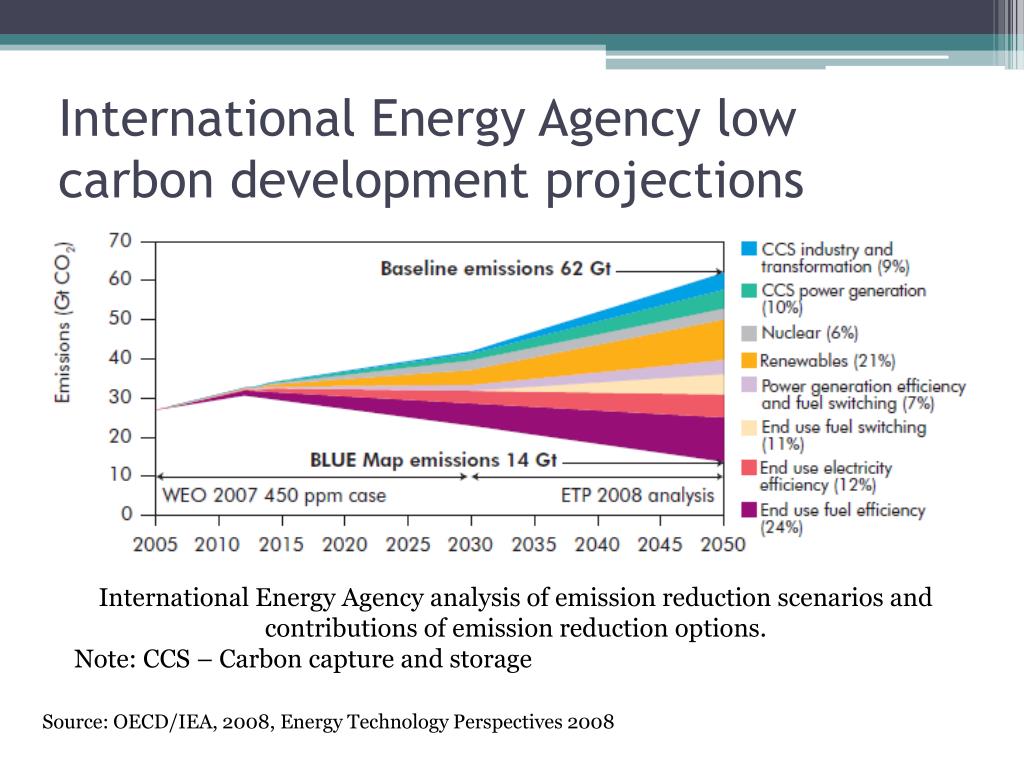 International Energy Agency low carbon development projections

Emissions (Gt $CO_2$)

70
60
50
40
30
20
10
0

Baseline emissions 62 Gt

BLUE Map emissions 14 Gt

WEO 2007 450 ppm case

ETP 2008 analysis

2005 2010 2015 2020 2025 2030 2035 2040 2045 2050

CCS industry and transformation (9%)
CCS power generation (10%)
Nuclear (6%)
Renewables (21%)
Power generation efficiency and fuel switching (7%)
End use fuel switching (11%)
End use electricity efficiency (12%)
End use fuel efficiency (24%)

International Energy Agency analysis of emission reduction scenarios and contributions of emission reduction options.
Note: CCS – Carbon capture and storage

Source: OECD/IEA, 2008, Energy Technology Perspectives 2008